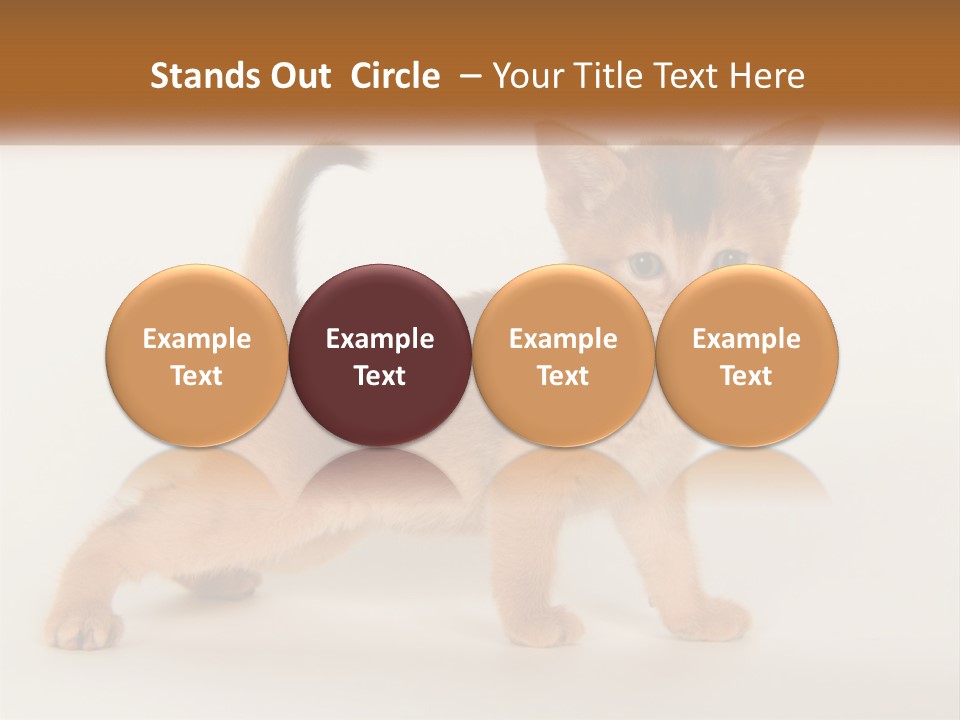 Stands Out Circle – Your Title Text Here

Example Text

Example Text

Example Text

Example Text